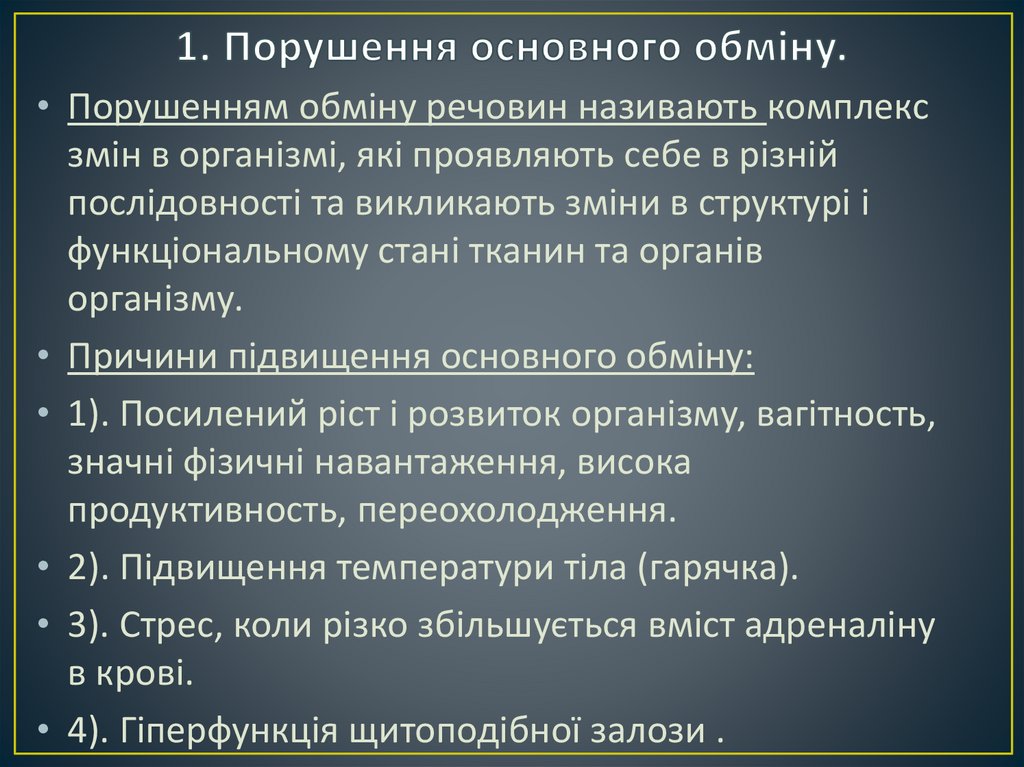 1. Порушення основного обміну.

• Порушенням обміну речовин називають комплекс змін в організмі, які проявляють себе в різній послідовності та викликають зміни в структурі і функціональному стані тканин та органів організму.

• Причини підвищення основного обміну:

• 1). Посилений ріст і розвиток організму, вагітность, значні фізичні навантаження, висока продуктивность, переохолодження.

• 2). Підвищення температури тіла (гарячка).

• 3). Стрес, коли різко збільшується вміст адреналіну в крові.

• 4). Гіперфункція щитоподібної залози .